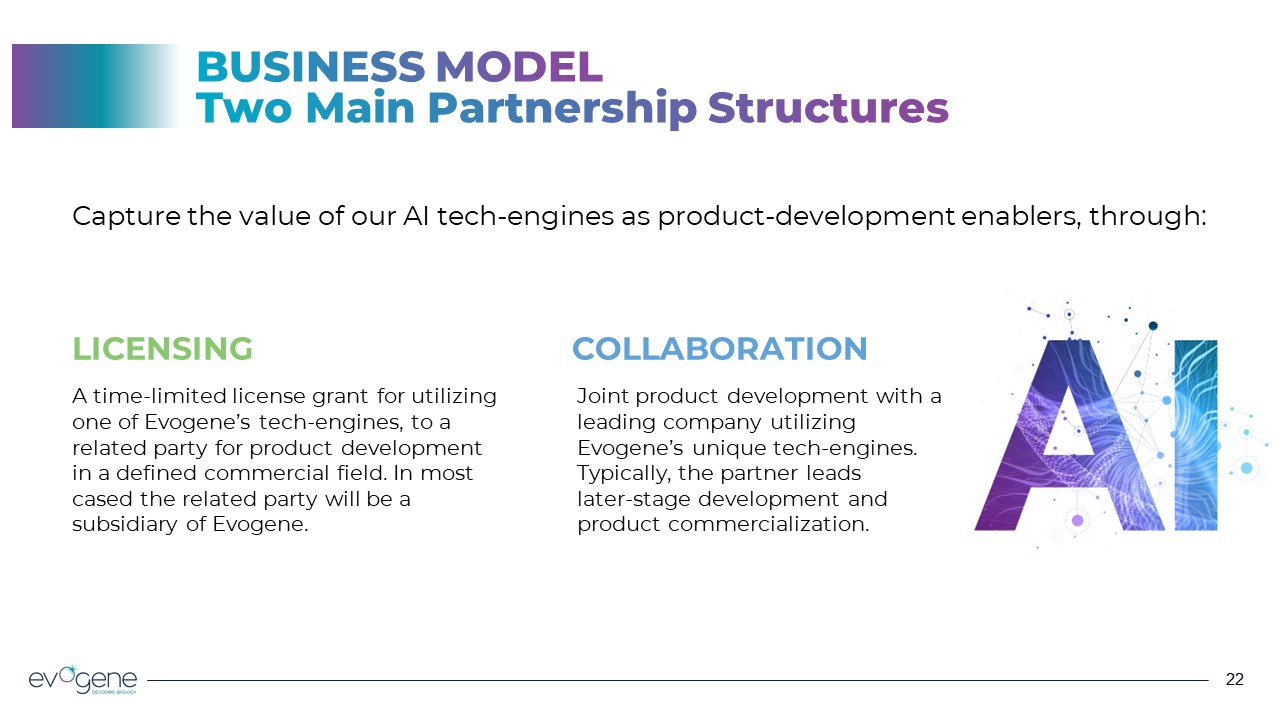 BUSINESS MODEL
Two Main Partnership Structures

Capture the value of our AI tech-engines as product-development enablers, through:

LICENSING

A time-limited license grant for utilizing one of Evogene's tech-engines, to a related party for product development in a defined commercial field. In most cased the related party will be a subsidiary of Evogene.

COLLABORATION

Joint product development with a leading company utilizing Evogene's unique tech-engines. Typically, the partner leads later-stage development and product commercialization.

AI

evogene
DECODING BIOLOGY

22